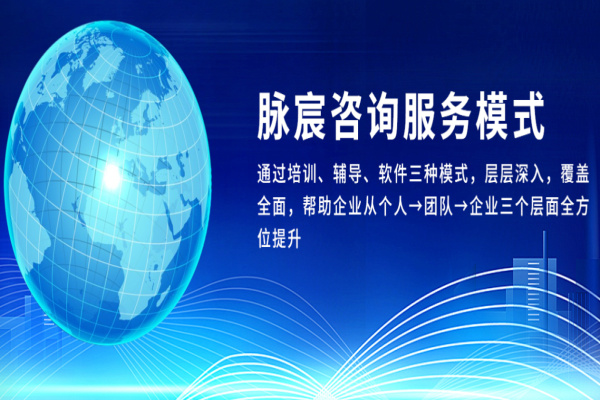 脉宸咨询服务模式

通过培训、辅导、软件三种模式，层层深入，覆盖全面，帮助企业从个人→团队→企业三个层面全方位提升